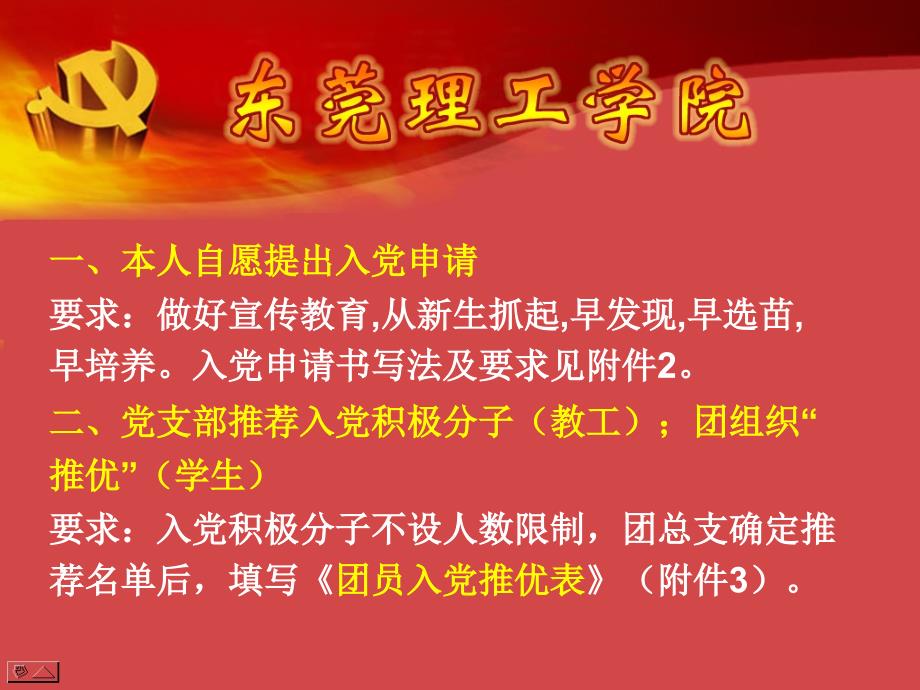 东莞理工学院

一、本人自愿提出入党申请

要求：做好宣传教育,从新生抓起,早发现,早选苗,早培养。入党申请书写法及要求见附件2。

二、党支部推荐入党积极分子（教工）；团组织“推优”（学生）

要求：入党积极分子不设人数限制，团总支确定推荐名单后，填写《团员入党推优表》（附件3）。